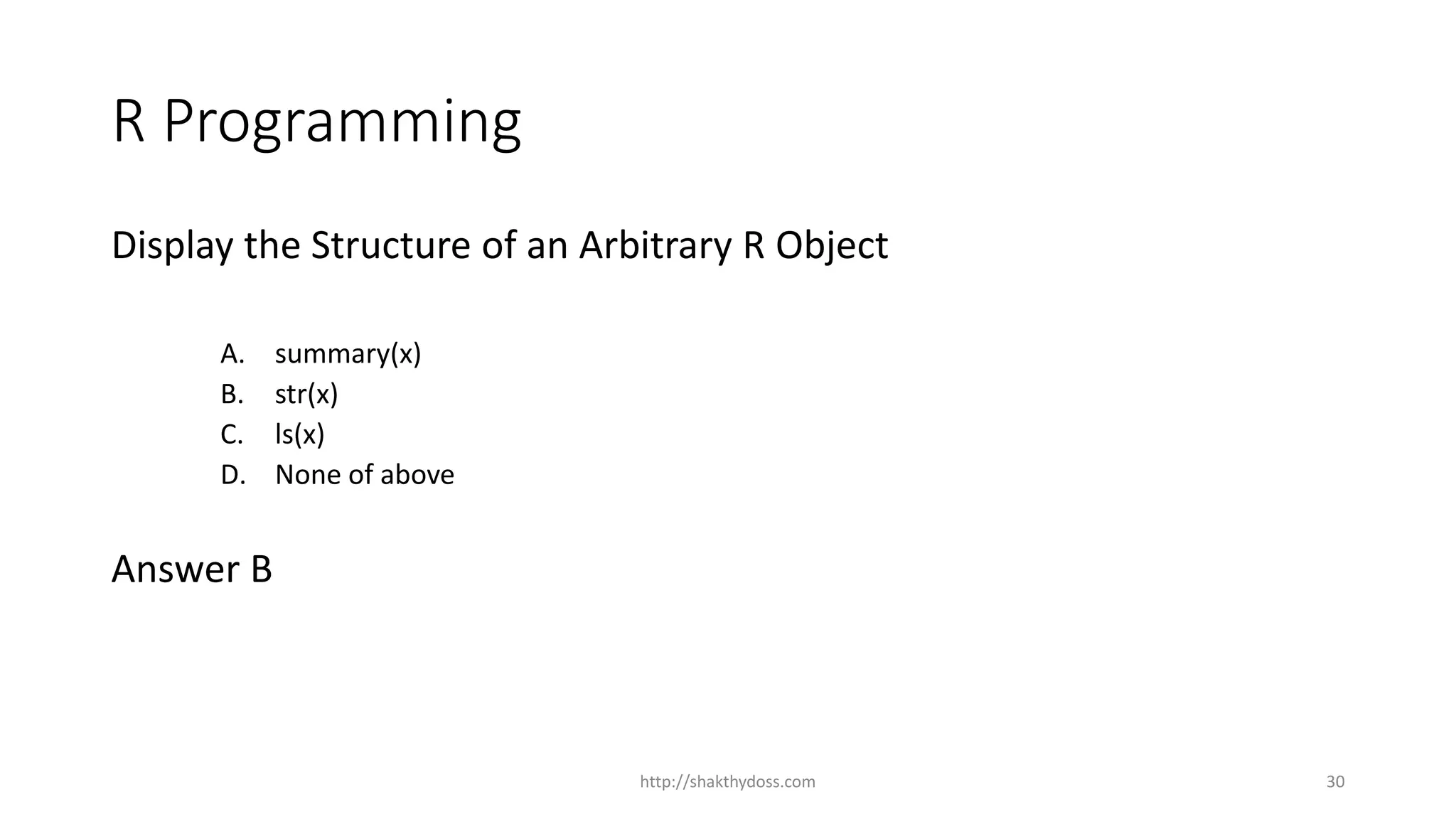 R Programming

Display the Structure of an Arbitrary R Object

A. summary(x)
B. str(x)
C. ls(x)
D. None of above

Answer B

http://shakthydoss.com

30